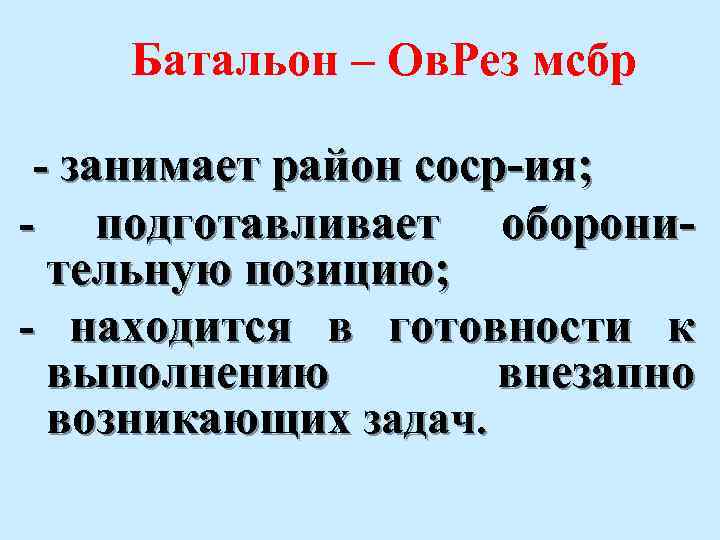 Батальон – ОвРез мсбр

- занимает район соср-ия;
- подготавливает оборонительную позицию;
- находится в готовности к выполнению внезапно возникающих задач.